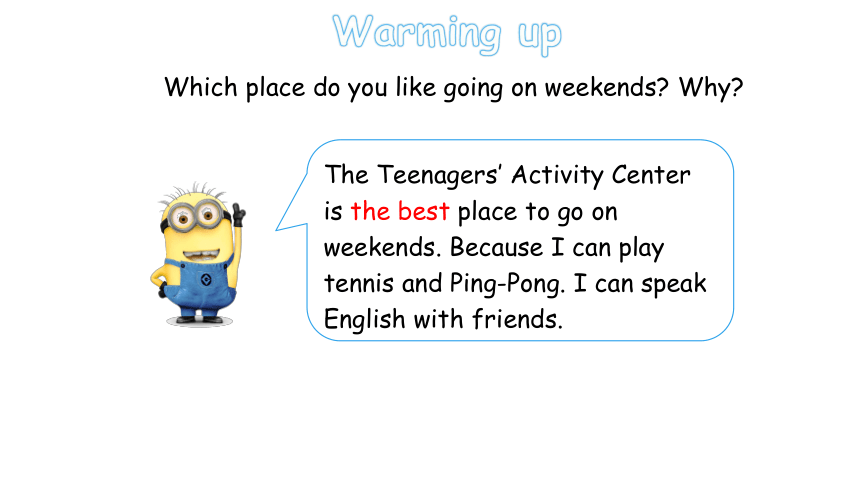 Warming up

Which place do you like going on weekends? Why?

The Teenagers' Activity Center is the best place to go on weekends. Because I can play tennis and Ping-Pong. I can speak English with friends.